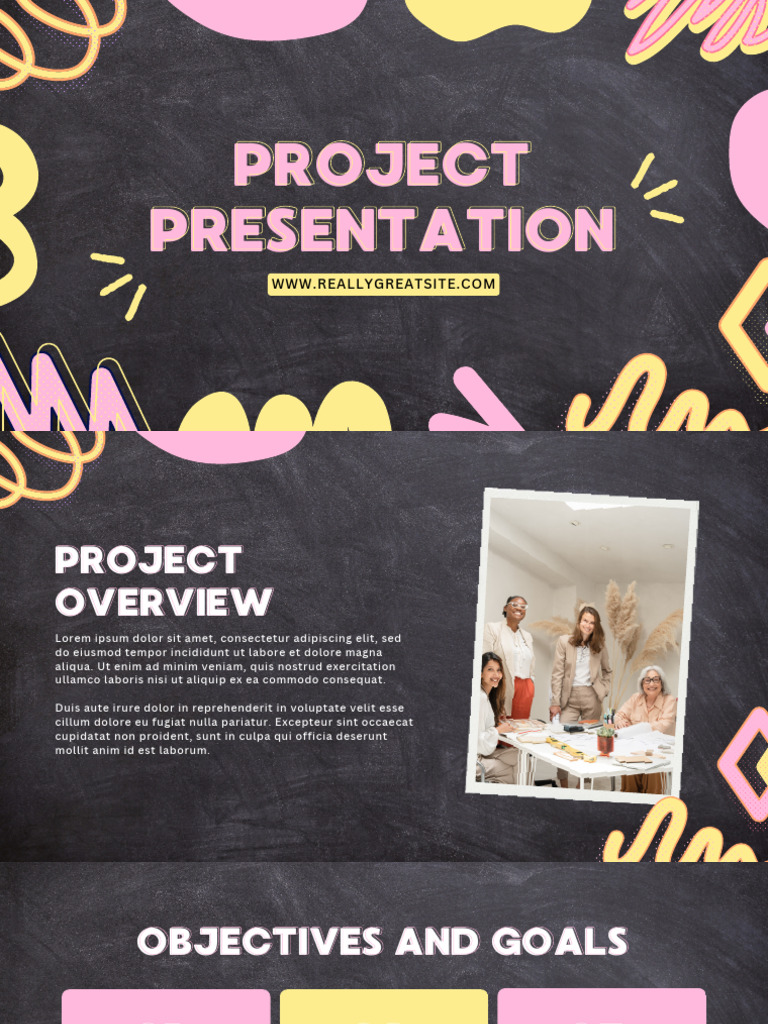 PROJECT PRESENTATION

WWW.REALLYGREATSITE.COM

PROJECT OVERVIEW

Lorem ipsum dolor sit amet, consectetur adipiscing elit, sed do eiusmod tempor incididunt ut labore et dolore magna aliqua. Ut enim ad minim veniam, quis nostrud exercitation ullamco laboris nisi ut aliquip ex ea commodo consequat.

Duis aute irure dolor in reprehenderit in voluptate velit esse cillum dolore eu fugiat nulla pariatur. Excepteur sint occaecat cupidatat non proident, sunt in culpa qui officia deserunt mollit anim id est laborum.

OBJECTIVES AND GOALS